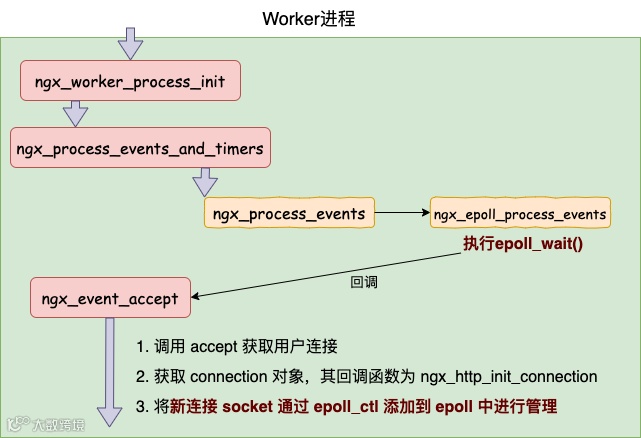 Worker进程

ngx_worker_process_init

ngx_process_events_and_timers

ngx_process_events

ngx_epoll_process_events

执行epoll_wait()

回调

ngx_event_accept

1. 调用 accept 获取用户连接

2. 获取 connection 对象，其回调函数为 ngx_http_init_connection

3. 将新连接 socket 通过 epoll_ctl 添加到 epoll 中进行管理

大数跨境